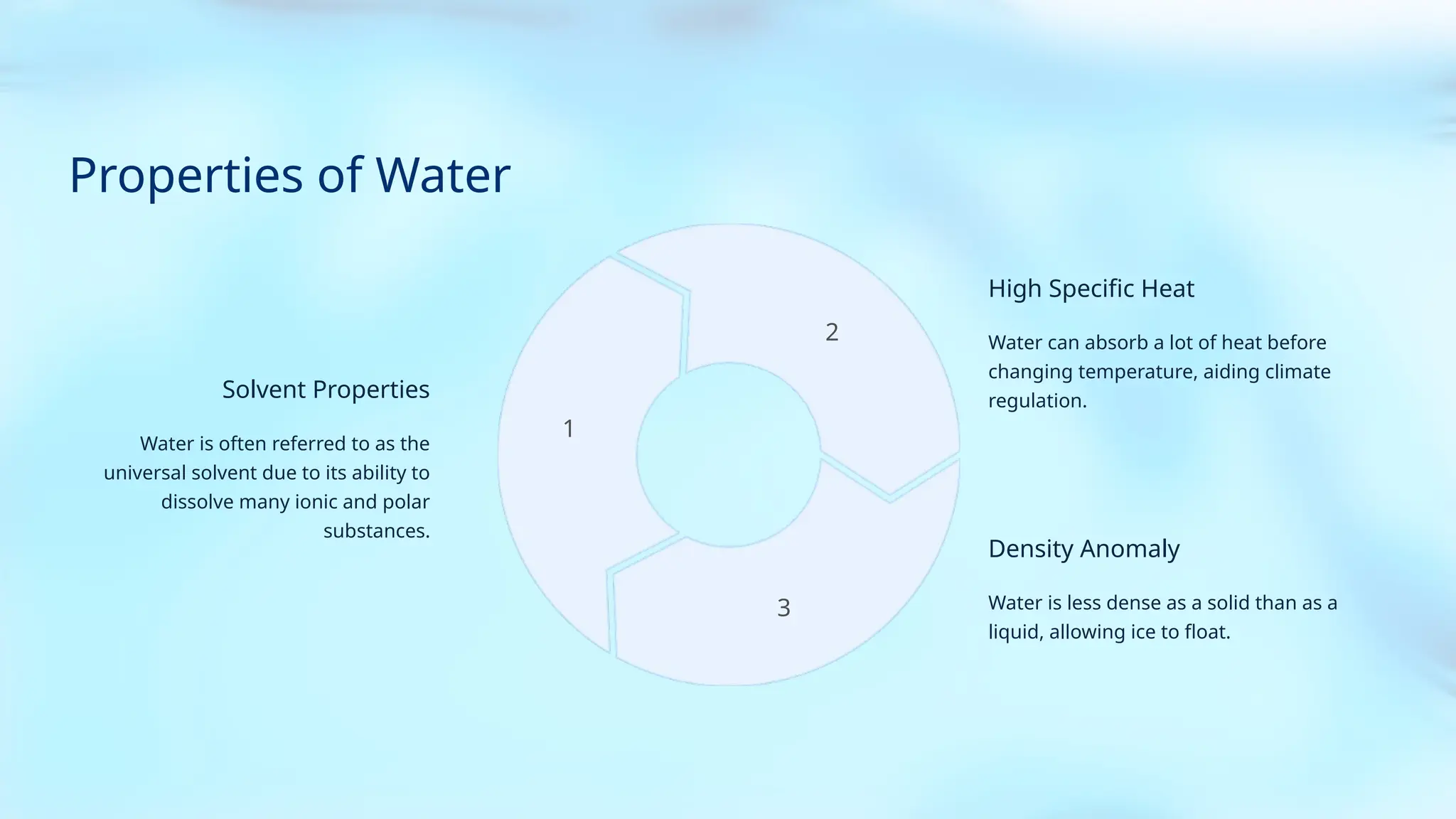 Properties of Water

Solvent Properties

Water is often referred to as the universal solvent due to its ability to dissolve many ionic and polar substances.

1

2

3

High Specific Heat

Water can absorb a lot of heat before changing temperature, aiding climate regulation.

Density Anomaly

Water is less dense as a solid than as a liquid, allowing ice to float.